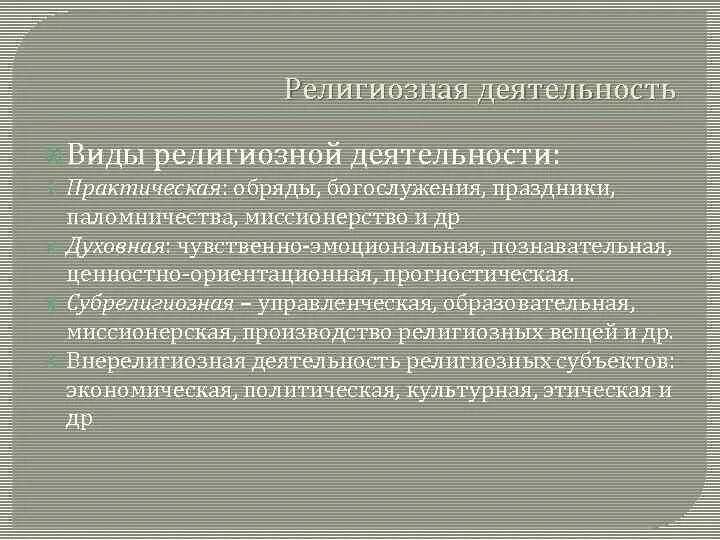 Религиозная деятельность

Виды религиозной деятельности:

Практическая: обряды, богослужения, праздники, паломничества, миссионерство и др

Духовная: чувственно-эмоциональная, познавательная, ценностно-ориентационная, прогностическая.

Субрелигиозная – управленческая, образовательная, миссионерская, производство религиозных вещей и др.

Внерелигиозная деятельность религиозных субъектов: экономическая, политическая, культурная, этическая и др